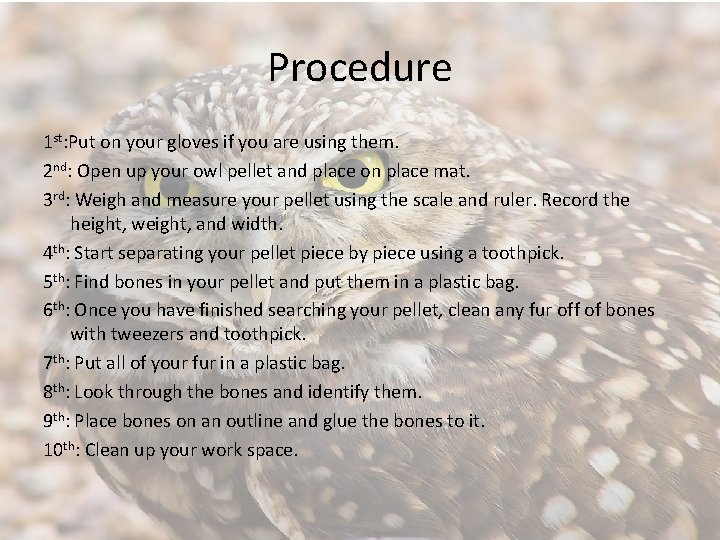 Procedure

1st:Put on your gloves if you are using them.

2nd: Open up your owl pellet and place on place mat.

3rd: Weigh and measure your pellet using the scale and ruler. Record the height, weight, and width.

4th: Start separating your pellet piece by piece using a toothpick.

5th: Find bones in your pellet and put them in a plastic bag.

6th: Once you have finished searching your pellet, clean any fur off of bones with tweezers and toothpick.

7th: Put all of your fur in a plastic bag.

8th: Look through the bones and identify them.

9th: Place bones on an outline and glue the bones to it.

10th: Clean up your work space.